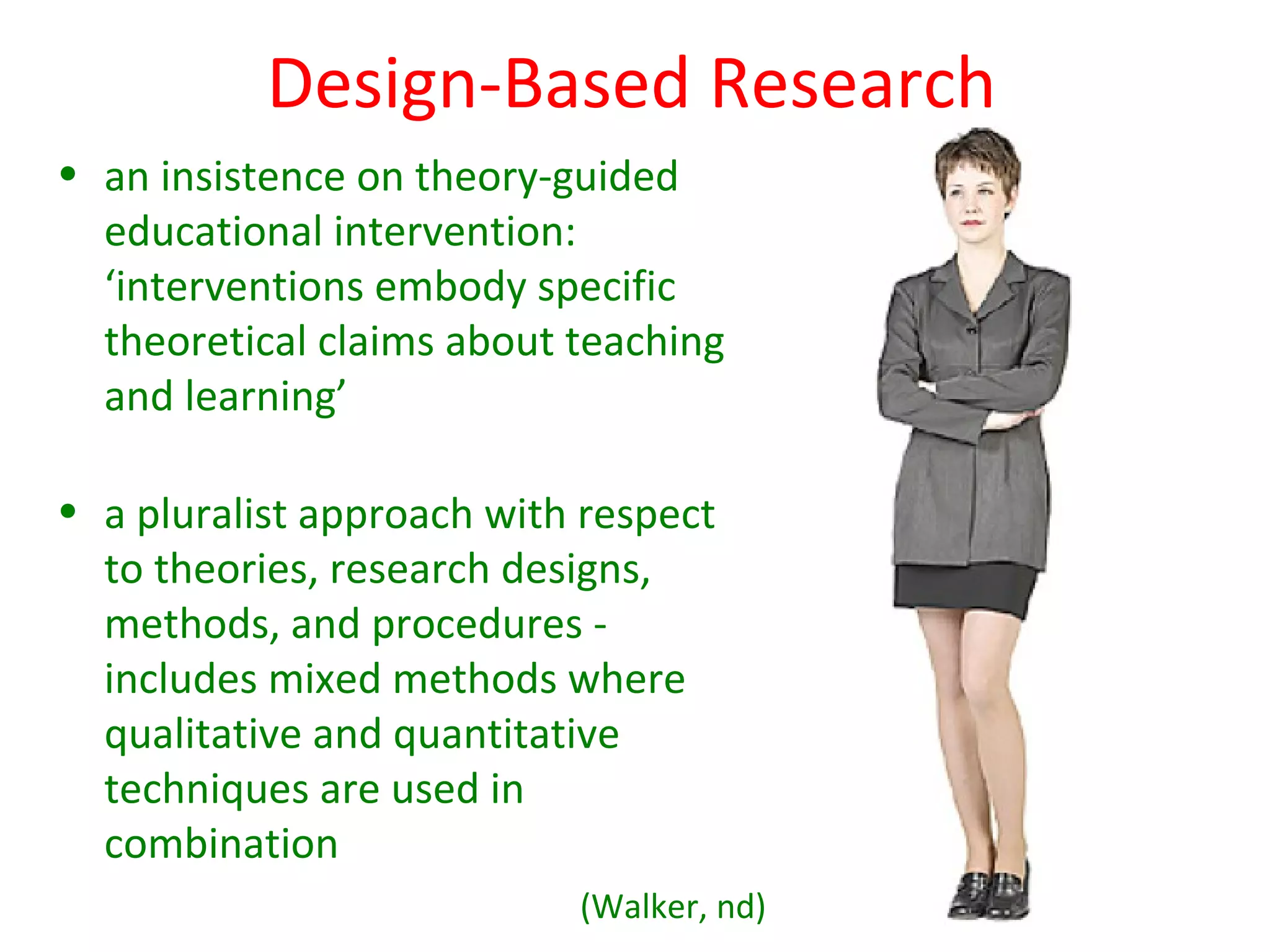 Design-Based Research

• an insistence on theory-guided educational intervention: ‘interventions embody specific theoretical claims about teaching and learning’

• a pluralist approach with respect to theories, research designs, methods, and procedures - includes mixed methods where qualitative and quantitative techniques are used in combination

(Walker, nd)